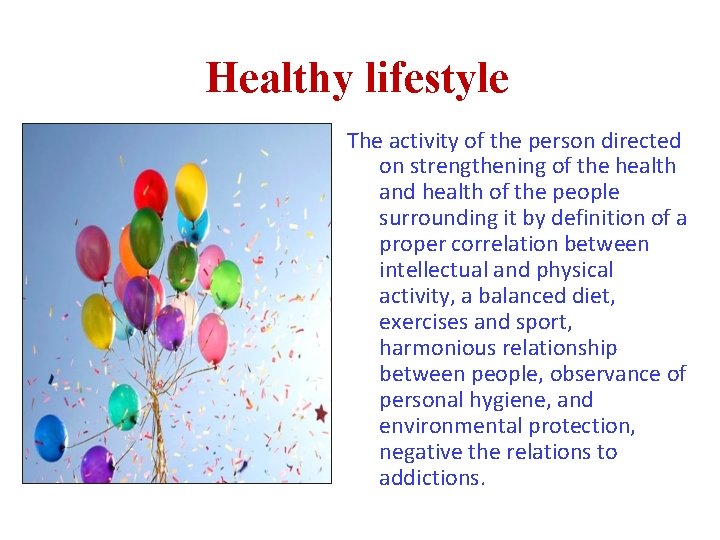 Healthy lifestyle

The activity of the person directed on strengthening of the health and health of the people surrounding it by definition of a proper correlation between intellectual and physical activity, a balanced diet, exercises and sport, harmonious relationship between people, observance of personal hygiene, and environmental protection, negative the relations to addictions.